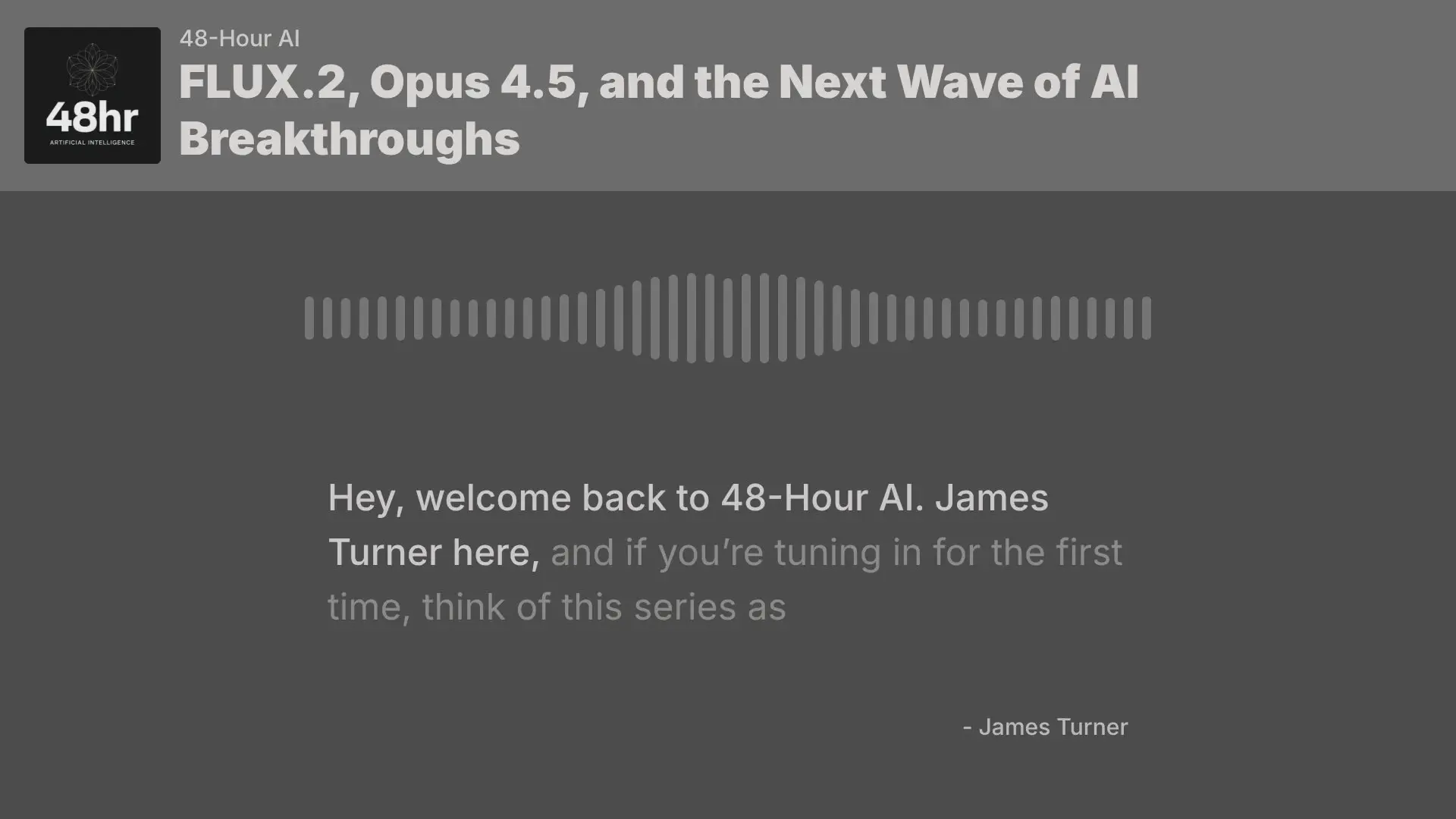 48hr
ARTIFICIAL INTELLIGENCE

48-Hour AI

FLUX.2, Opus 4.5, and the Next Wave of AI Breakthroughs

Hey, welcome back to 48-Hour AI. James Turner here, and if you’re tuning in for the first time, think of this series as

- James Turner